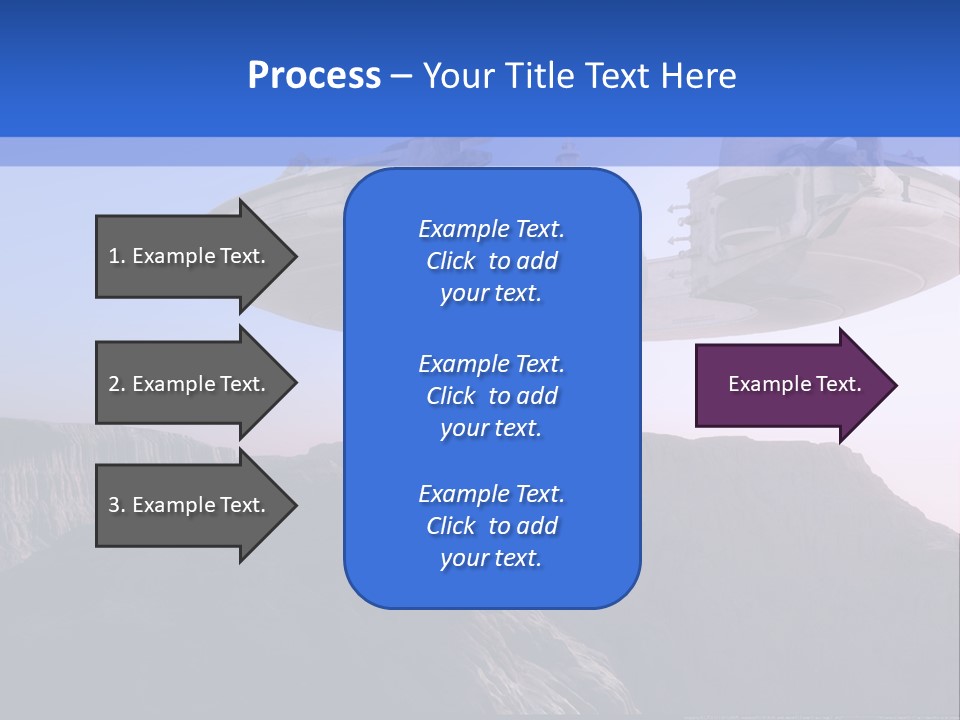 Process – Your Title Text Here

1. Example Text.

2. Example Text.

3. Example Text.

Example Text. Click to add your text.

Example Text. Click to add your text.

Example Text. Click to add your text.

Example Text.